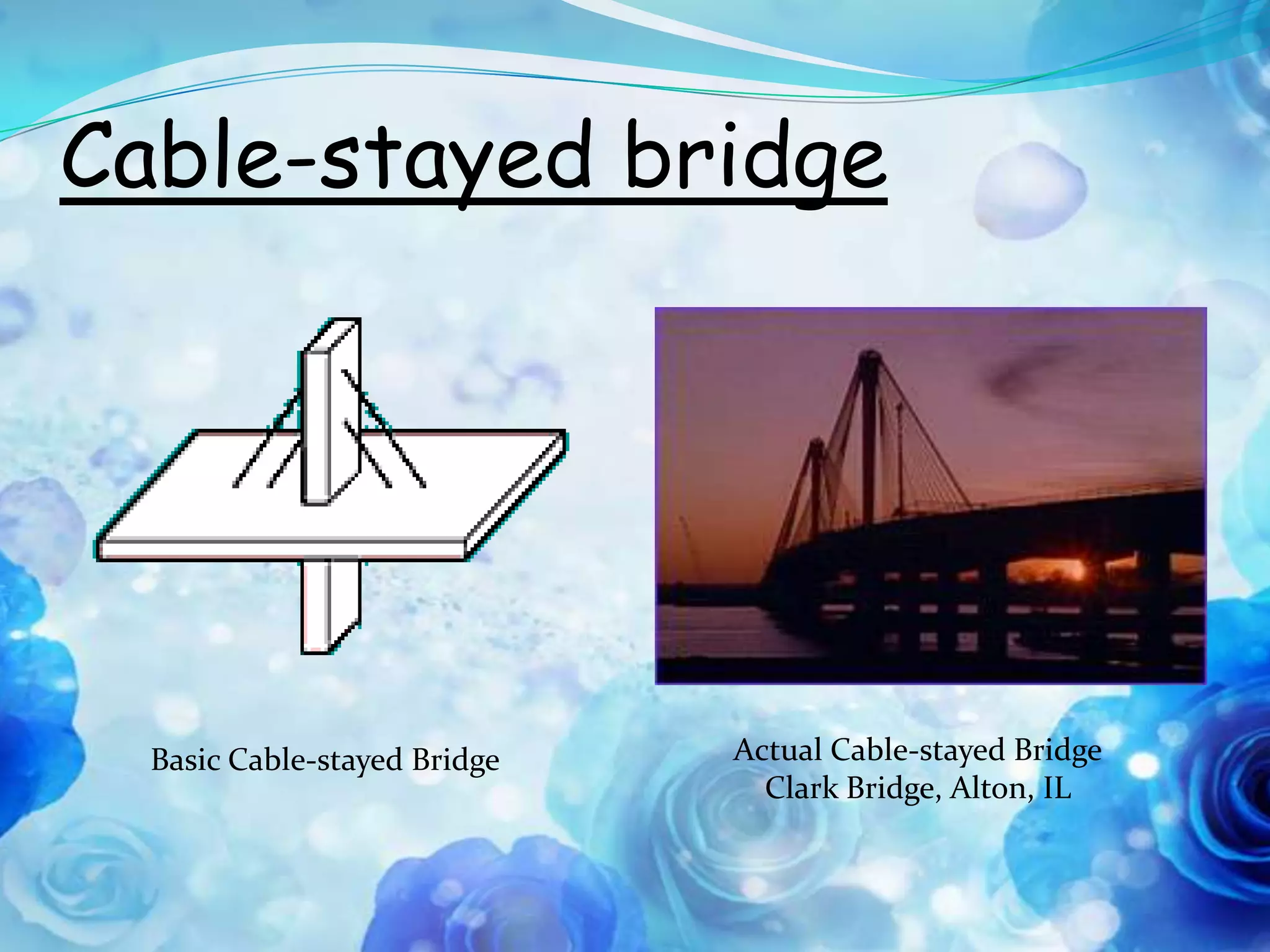 Cable-stayed bridge

Basic Cable-stayed Bridge

Actual Cable-stayed Bridge
Clark Bridge, Alton, IL